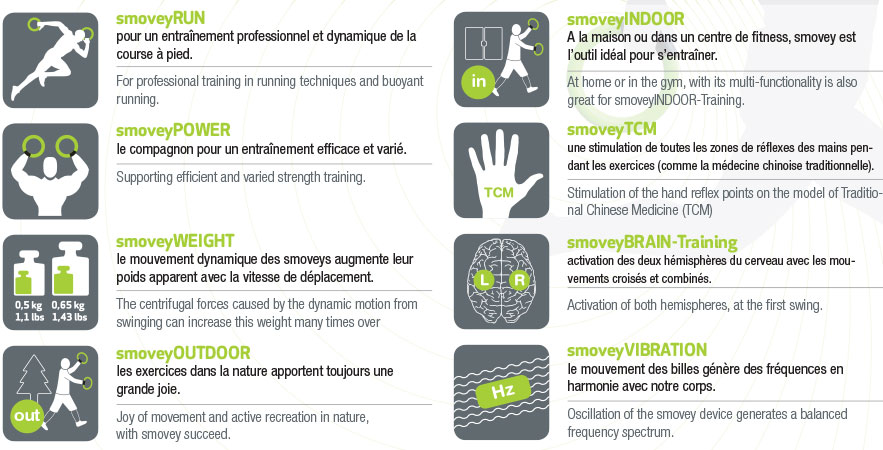 smoveyRUN
pour un entraînement professionnel et dynamique de la course à pied.

For professional training in running techniques and buoyant running.

smoveyPOWER
le compagnon pour un entraînement efficace et varié.

Supporting efficient and varied strength training.

0,5 kg 1,1 lbs
0,65 kg 1,43 lbs

smoveyWEIGHT
le mouvement dynamique des smoveys augmente leur poids apparent avec la vitesse de déplacement.

The centrifugal forces caused by the dynamic motion from swinging can increase this weight many times over

out

smoveyOUTDOOR
les exercices dans la nature apportent toujours une grande joie.

Joy of movement and active recreation in nature, with smovey succeed.

in

smoveyINDOOR
A la maison ou dans un centre de fitness, smovey est l'outil idéal pour s'entraîner.

At home or in the gym, with its multi-functionality is also great for smoveyINDOOR-Training.

TCM

smoveyTCM
une stimulation de toutes les zones de réflexes des mains pendant les exercices (comme la médecine chinoise traditionnelle).

Stimulation of the hand reflex points on the model of Traditional Chinese Medicine (TCM)

L R

smoveyBRAIN-Training
activation des deux hémisphères du cerveau avec les mouvements croisés et combinés.

Activation of both hemispheres, at the first swing.

Hz

smoveyVIBRATION
le mouvement des billes génère des fréquences en harmonie avec notre corps.

Oscillation of the smovey device generates a balanced frequency spectrum.